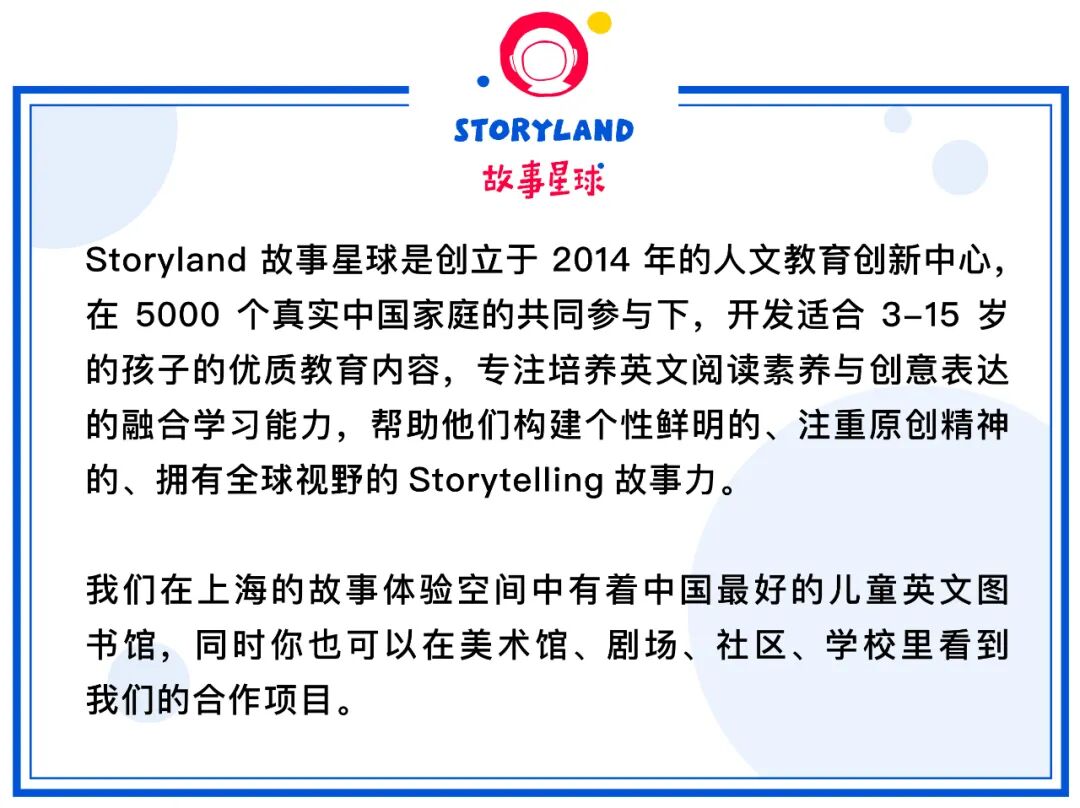 STORYLAND
故事星球

Storyland 故事星球是创立于 2014 年的人文教育创新中心，在 5000 个真实中国家庭的共同参与下，开发适合 3-15 岁的孩子的优质教育内容，专注培养英文阅读素养与创意表达的融合学习能力，帮助他们构建个性鲜明的、注重原创精神的、拥有全球视野的 Storytelling 故事力。

我们在上海的故事体验空间中有着中国最好的儿童英文图书馆，同时你也可以在美术馆、剧场、社区、学校里看到我们的合作项目。